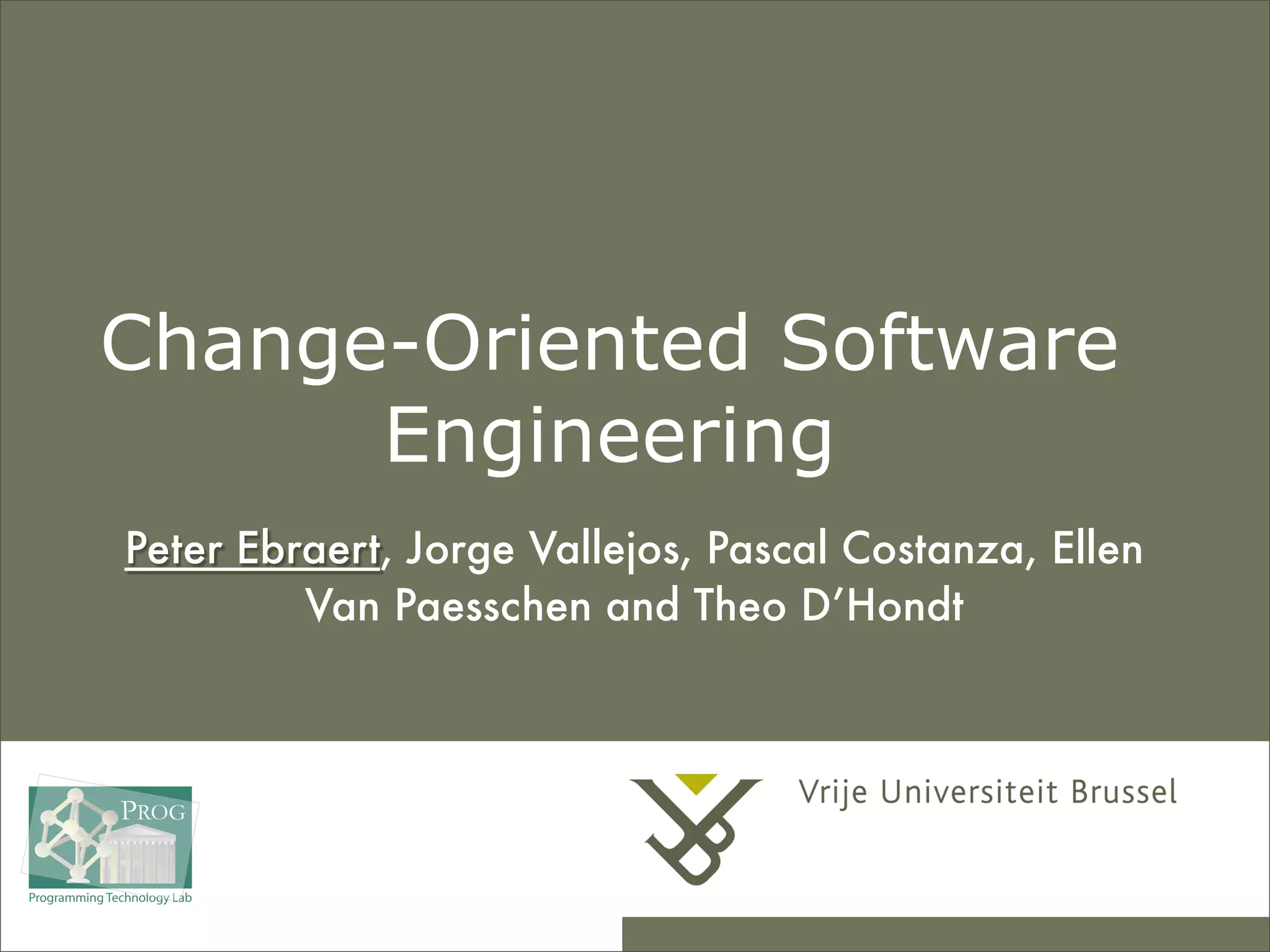 Change-Oriented Software Engineering

Peter Ebraert, Jorge Vallejos, Pascal Costanza, Ellen Van Paesschen and Theo D'Hondt

PROG

Programming Technology Lab

Vrije Universiteit Brussel